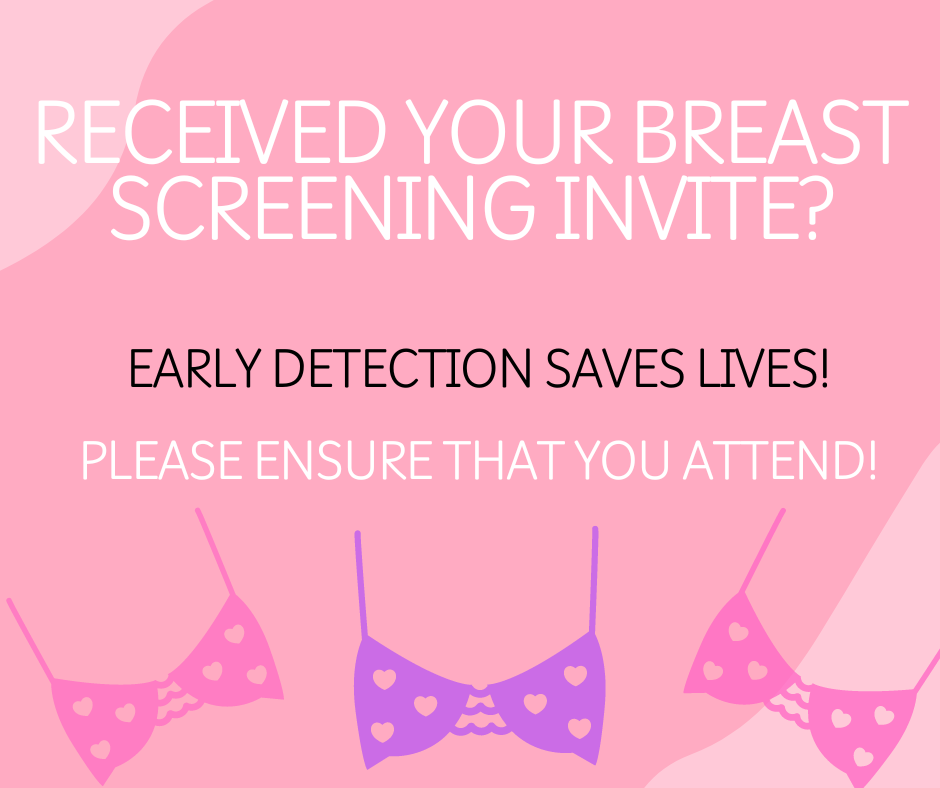 RECEIVED YOUR BREAST SCREENING INVITE?

EARLY DETECTION SAVES LIVES!

PLEASE ENSURE THAT YOU ATTEND!